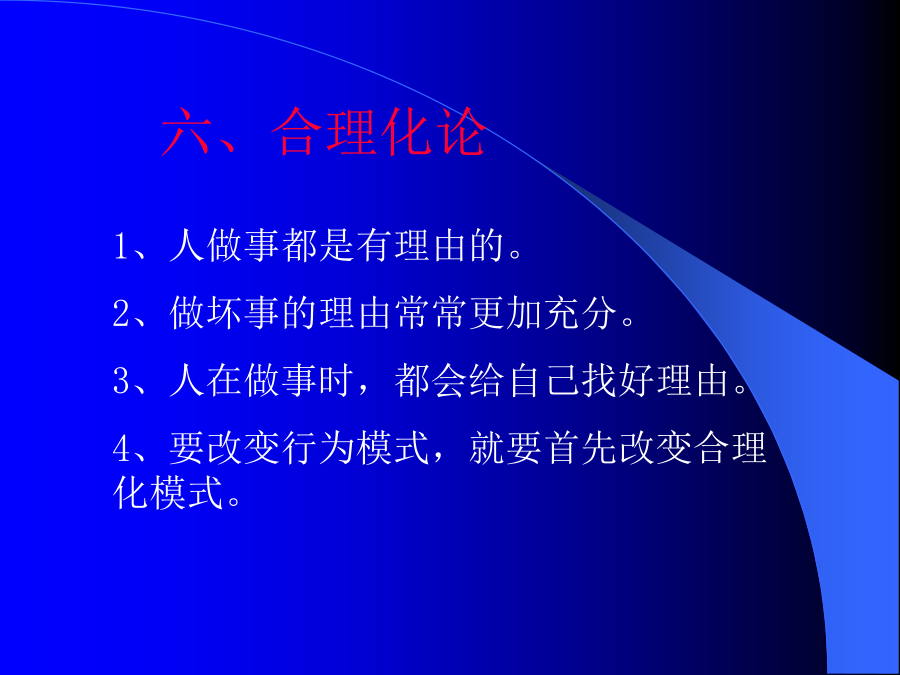 六、合理化论

1、人做事都是有理由的。

2、做坏事的理由常常更加充分。

3、人在做事时，都会给自己找好理由。

4、要改变行为模式，就要首先改变合理化模式。